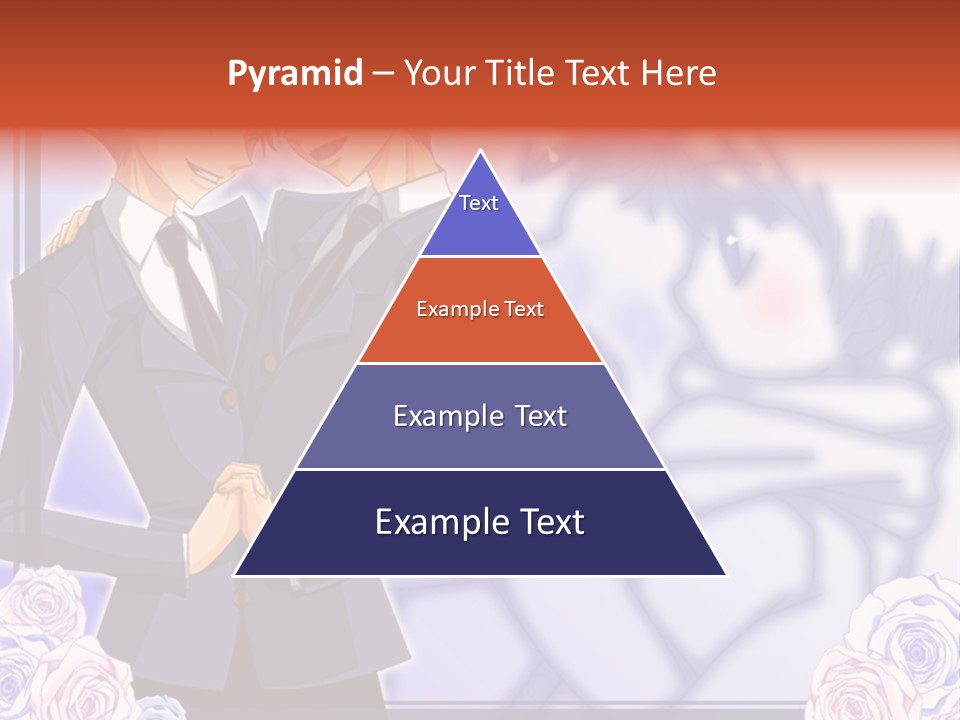 Pyramid – Your Title Text Here

Text

Example Text

Example Text

Example Text